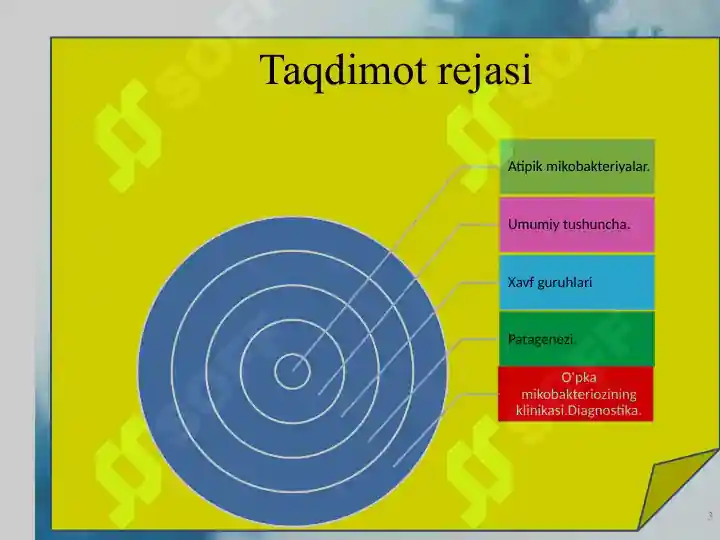 Taqdimot rejasi

Atipik mikobakteriyalar.

Umumiy tushuncha.

Xavf guruhlari

Patagenezi.

O'pka mikobakteriozining klinikasi.Diagnostika.

3